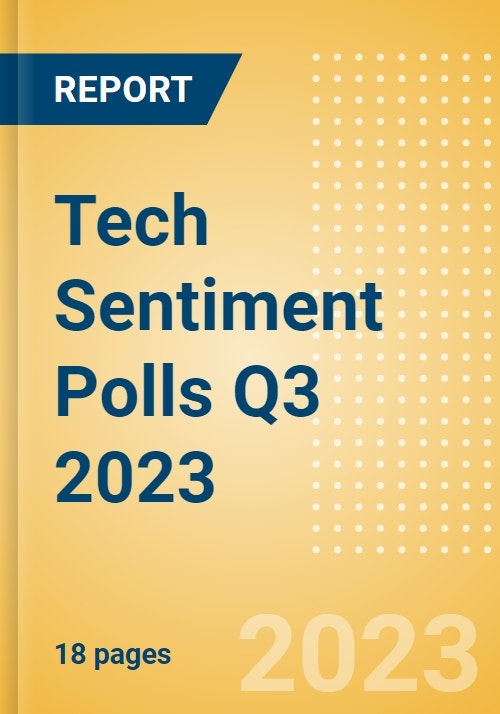 REPORT

Tech Sentiment Polls Q3 2023

18 pages

2023